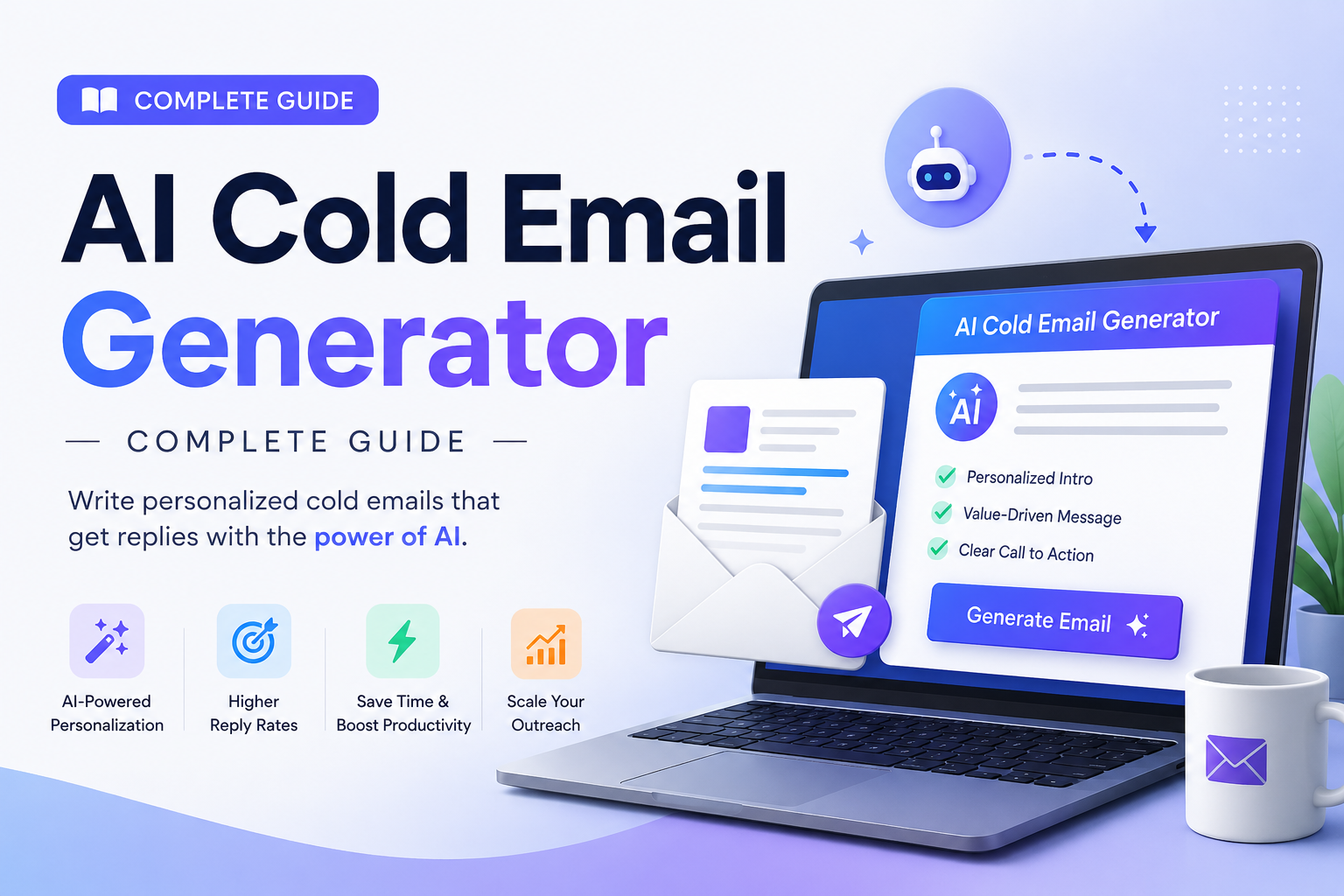 COMPLETE GUIDE

AI Cold Email Generator

— COMPLETE GUIDE —

Write personalized cold emails that get replies with the power of AI.

AI-Powered Personalization

Higher Reply Rates

Save Time & Boost Productivity

Scale Your Outreach

AI Cold Email Generator

AI

Personalized Intro

Value-Driven Message

Clear Call to Action

Generate Email